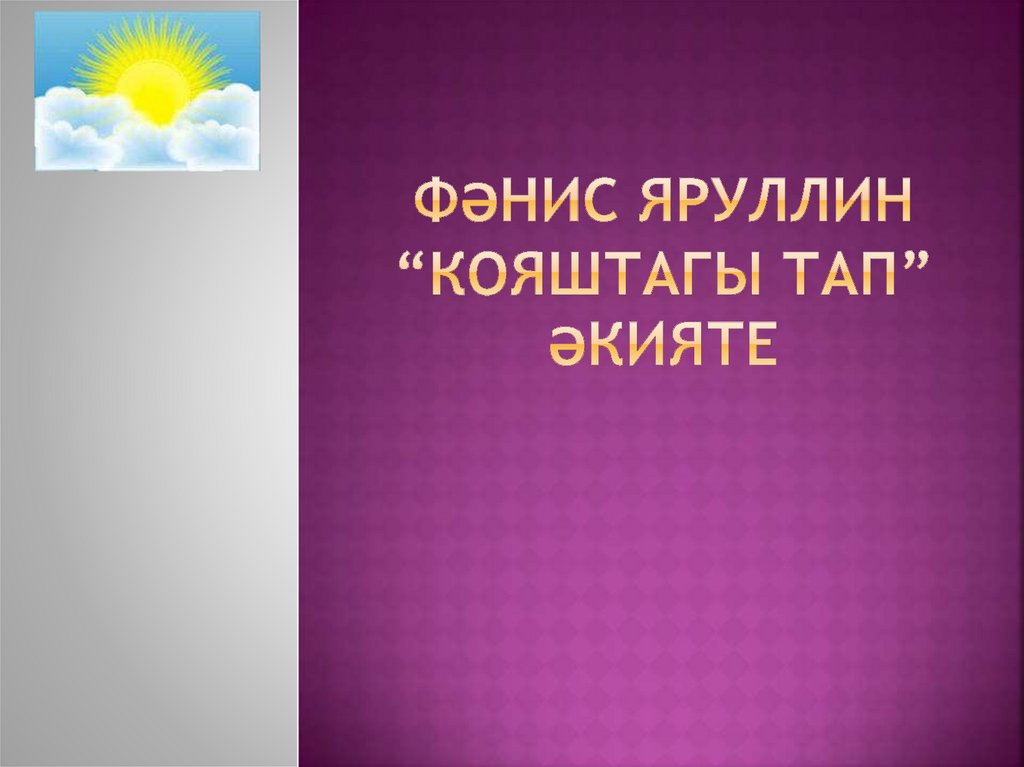 ФӘНИС ЯРУЛЛИН “КОЯШТАГЫ ТАП” ӘКИЯТЕ